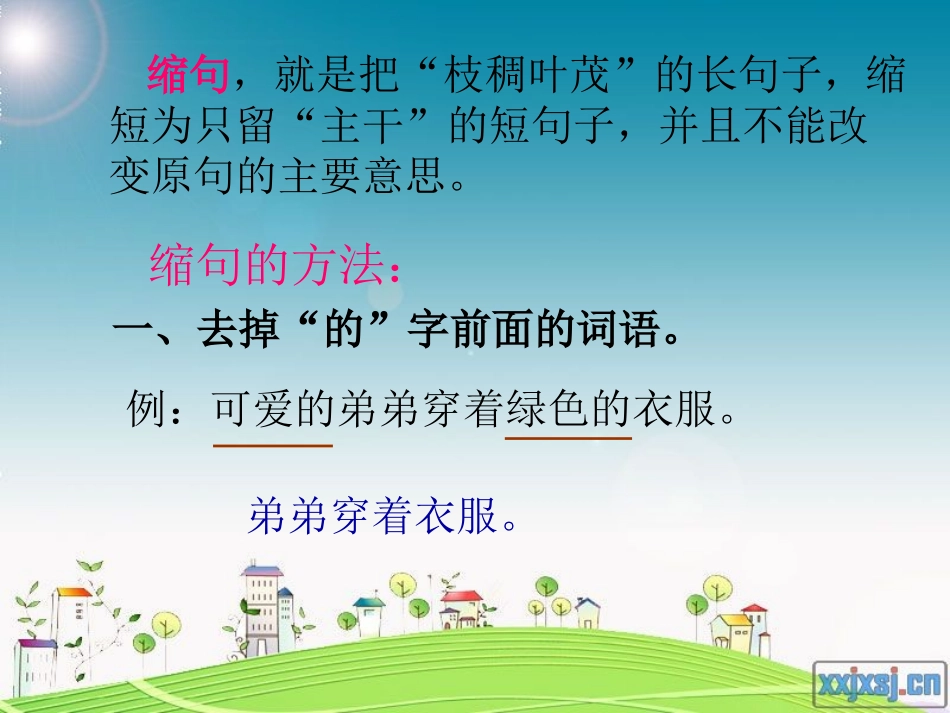 缩句，就是把“枝稠叶茂”的长句子，缩短为只留“主干”的短句子，并且不能改变原句的主要意思。

缩句的方法：

一、去掉“的”字前面的词语。

例：可爱的弟弟穿着绿色的衣服。

弟弟穿着衣服。

xxjxsj.cn